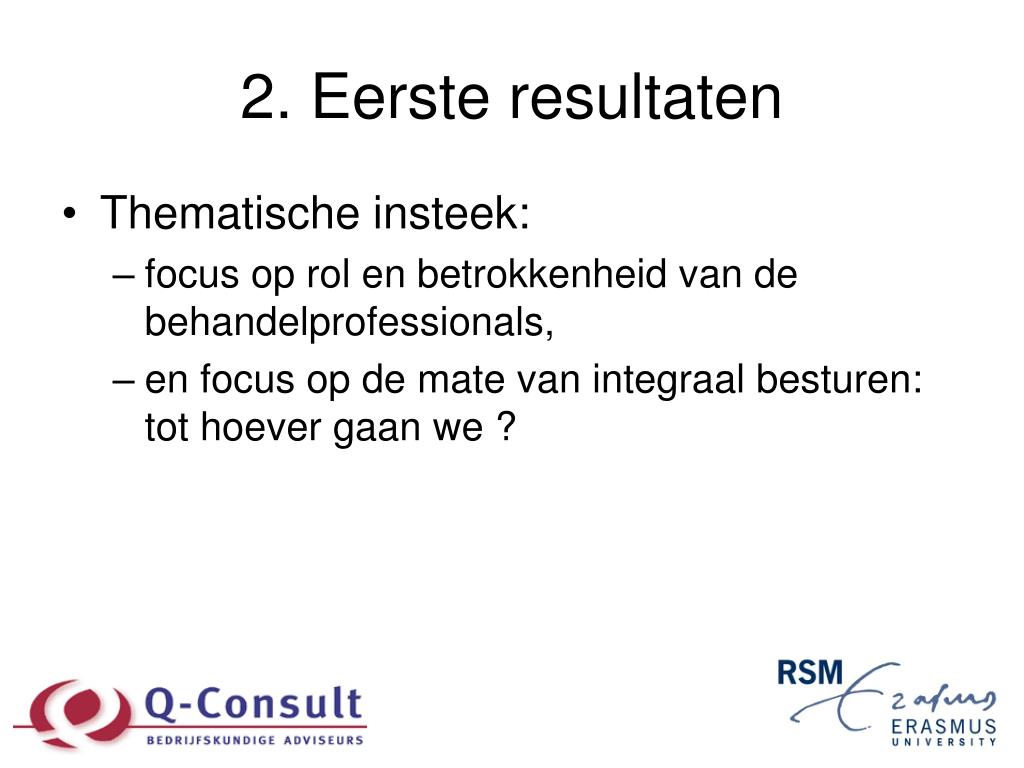 2. Eerste resultaten

• Thematische insteek:
– focus op rol en betrokkenheid van de behandelprofessionals,
– en focus op de mate van integraal besturen: tot hoever gaan we ?

Q-Consult
BEDRIJFSKUNDIGE ADVISEURS

RSM
Erasmus
ERASMUS
UNIVERSITY